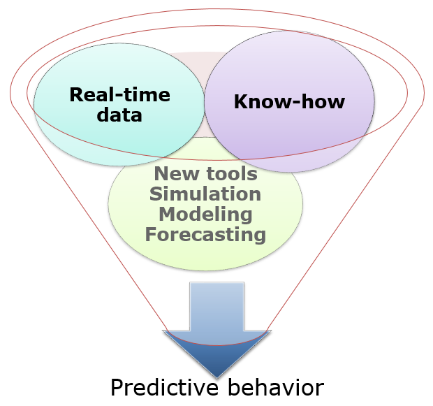 Real-time data

Know-how

New tools
Simulation
Modeling
Forecasting

Predictive behavior